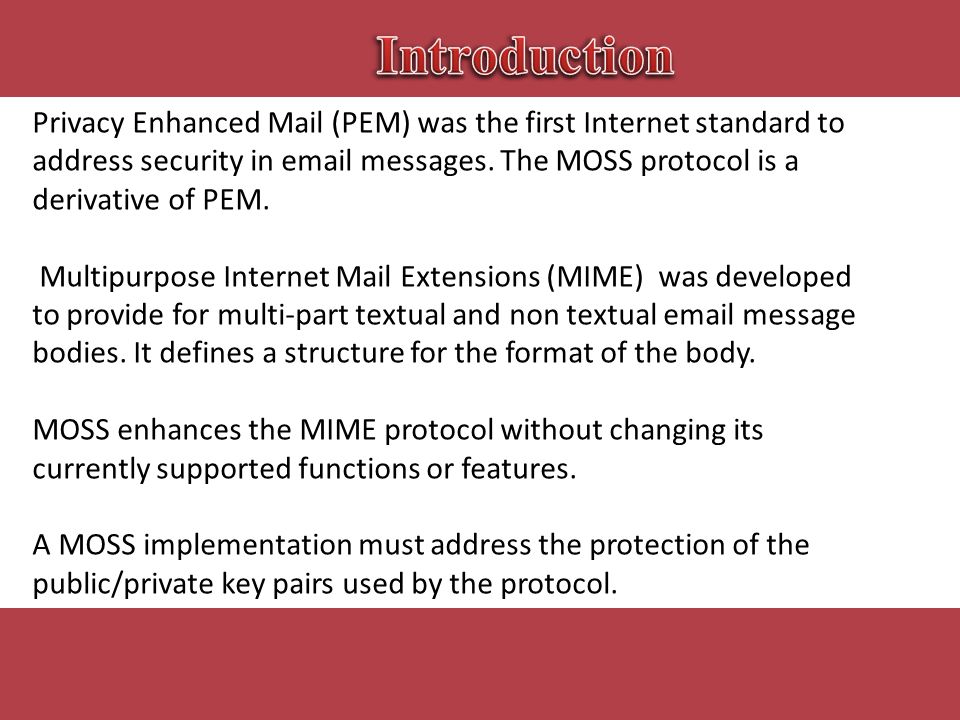 Introduction

Privacy Enhanced Mail (PEM) was the first Internet standard to address security in email messages. The MOSS protocol is a derivative of PEM.

Multipurpose Internet Mail Extensions (MIME) was developed to provide for multi-part textual and non textual email message bodies. It defines a structure for the format of the body.

MOSS enhances the MIME protocol without changing its currently supported functions or features.

A MOSS implementation must address the protection of the public/private key pairs used by the protocol.